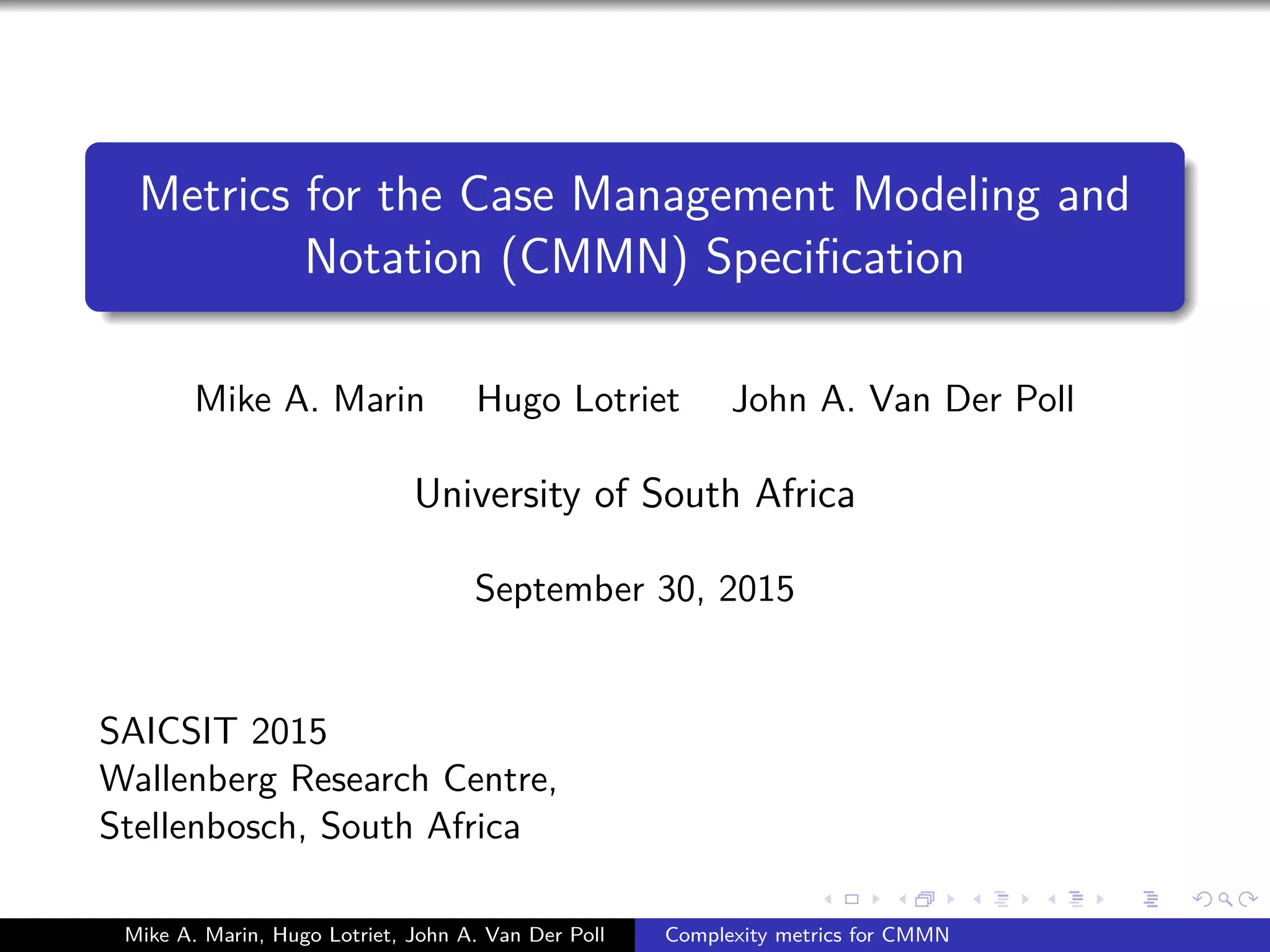 Metrics for the Case Management Modeling and Notation (CMMN) Specification

Mike A. Marin Hugo Lotriet John A. Van Der Poll

University of South Africa

September 30, 2015

SAICSIT 2015
Wallenberg Research Centre,
Stellenbosch, South Africa

Mike A. Marin, Hugo Lotriet, John A. Van Der Poll Complexity metrics for CMMN